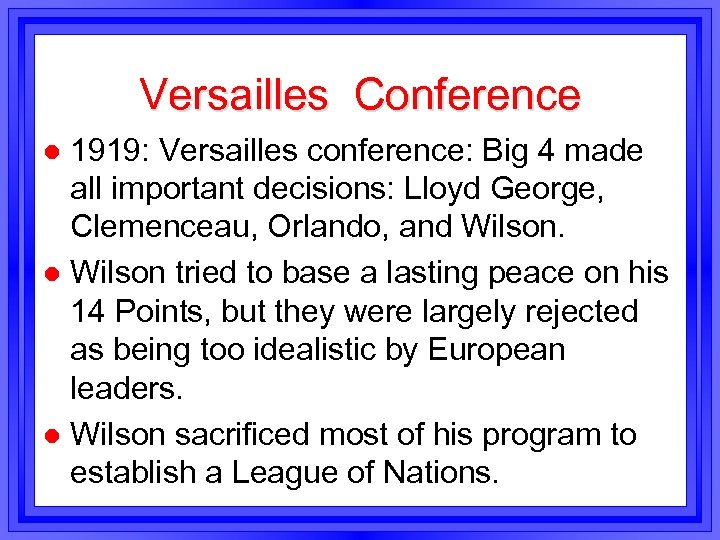 Versailles Conference

- 1919: Versailles conference: Big 4 made all important decisions: Lloyd George, Clemenceau, Orlando, and Wilson.
- Wilson tried to base a lasting peace on his 14 Points, but they were largely rejected as being too idealistic by European leaders.
- Wilson sacrificed most of his program to establish a League of Nations.